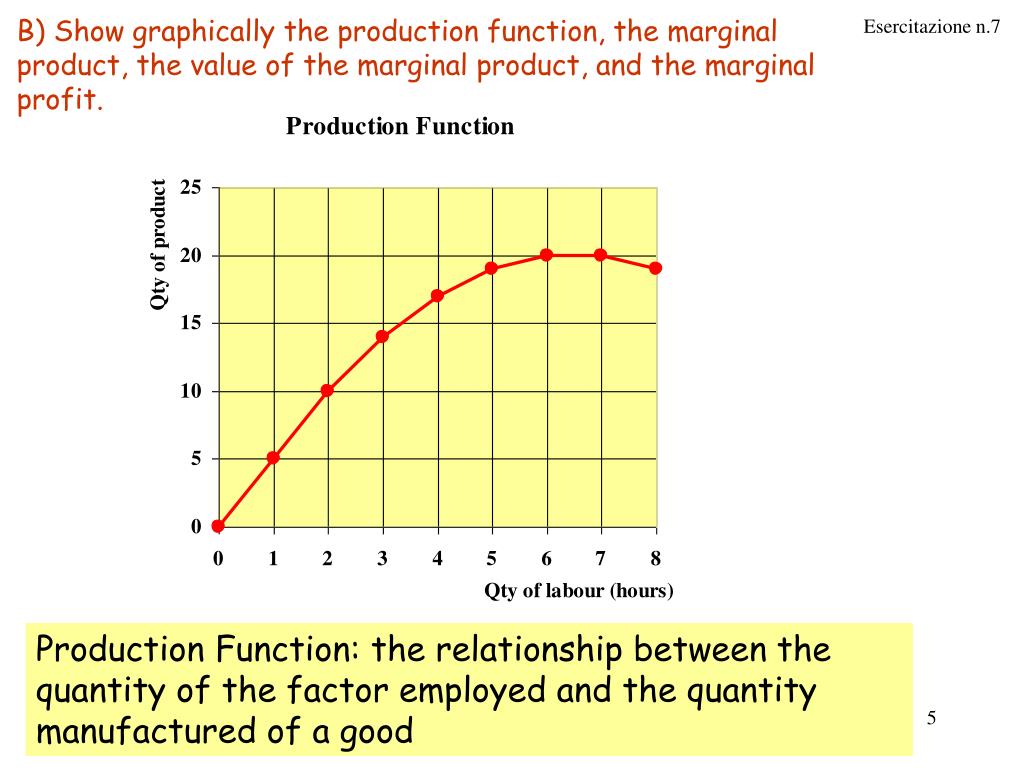 B) Show graphically the production function, the marginal product, the value of the marginal product, and the marginal profit.

Esercitazione n.7

Production Function

Qty of product

25
20
15
10
5
0

0 1 2 3 4 5 6 7 8

Qty of labour (hours)

Production Function: the relationship between the quantity of the factor employed and the quantity manufactured of a good

5